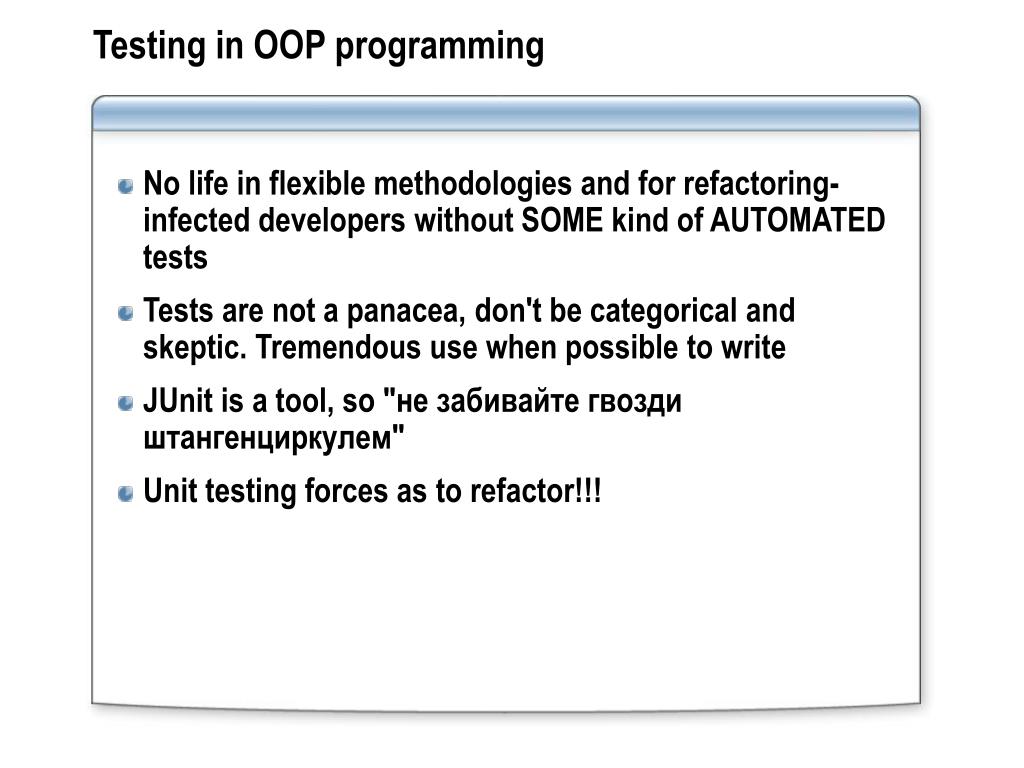 Testing in OOP programming

No life in flexible methodologies and for refactoring-infected developers without SOME kind of AUTOMATED tests

Tests are not a panacea, don't be categorical and skeptic. Tremendous use when possible to write

JUnit is a tool, so "не забивайте гвозди штангенциркулем"

Unit testing forces as to refactor!!!